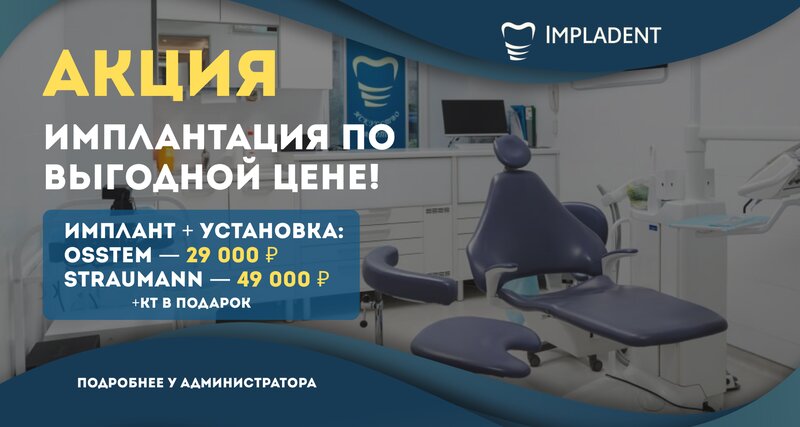 IMPLADENT

АКЦИЯ

ИМПЛАНТАЦИЯ ПО ВЫГОДНОЙ ЦЕНЕ!

ИМПЛАНТ + УСТАНОВКА:
OSSTEM — 29 000 ₽
STRAUMANN — 49 000 ₽
+КТ В ПОДАРОК

ПОДРОБНЕЕ У АДМИНИСТРАТОРА